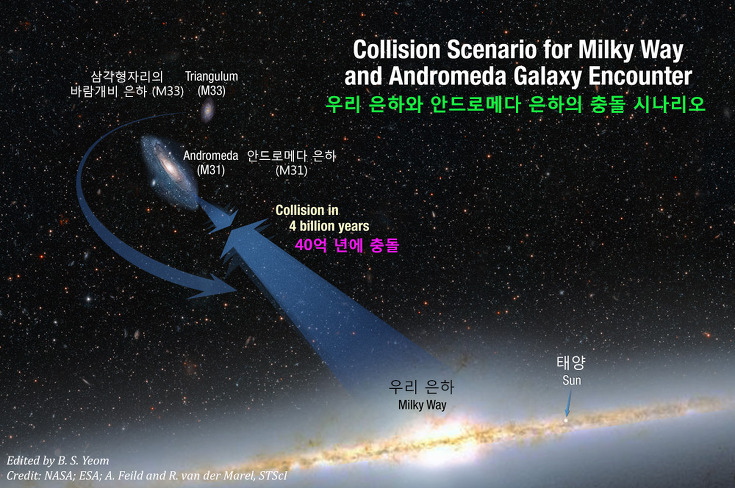 Collision Scenario for Milky Way and Andromeda Galaxy Encounter
우리 은하와 안드로메다 은하의 충돌 시나리오

삼각형자리의 바람개비 은하 (M33)
Triangulum (M33)

Andromeda (M31)
안드로메다 은하 (M31)

Collision in 4 billion years
40억 년에 충돌

우리 은하
Milky Way

태양
Sun

Edited by B. S. Yeom
Credit: NASA; ESA; A. Feild and R. van der Marel, STScI